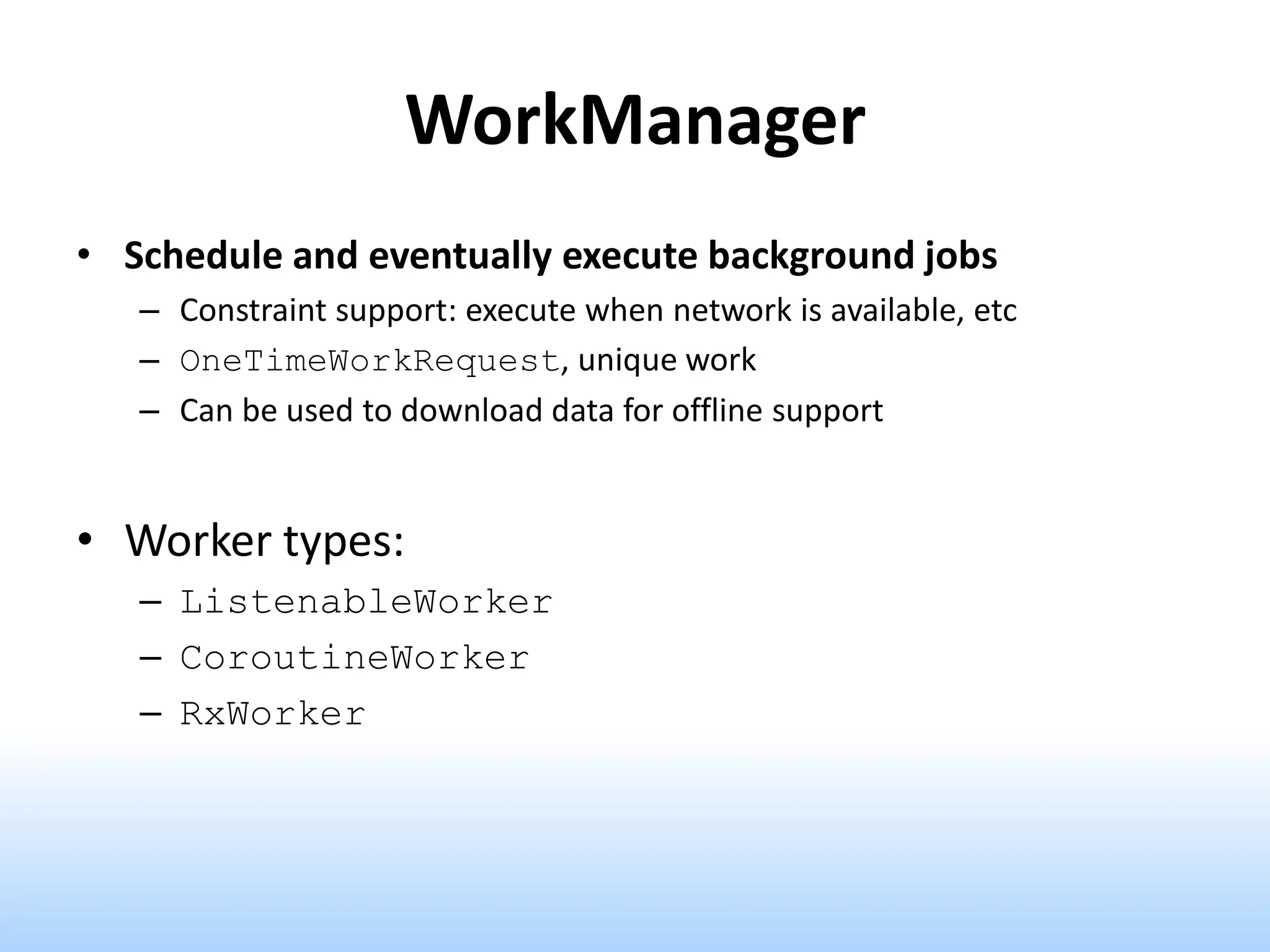 WorkManager

• Schedule and eventually execute background jobs
– Constraint support: execute when network is available, etc
– OneTimeWorkRequest, unique work
– Can be used to download data for offline support

• Worker types:
– ListenableWorker
– CoroutineWorker
– RxWorker